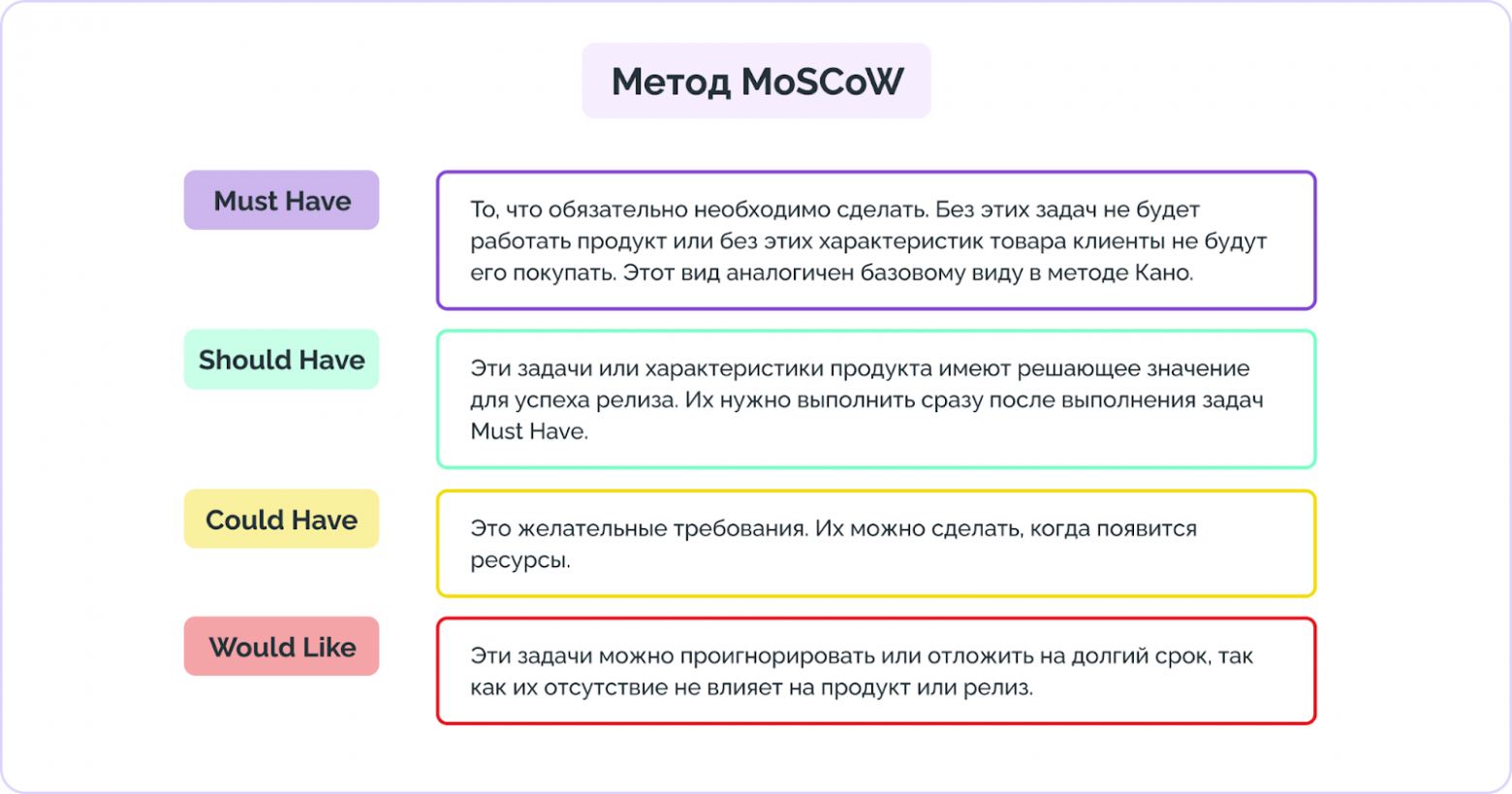 Метод MoSCoW

Must Have

То, что обязательно необходимо сделать. Без этих задач не будет работать продукт или без этих характеристик товара клиенты не будут его покупать. Этот вид аналогичен базовому виду в методе Кано.

Should Have

Эти задачи или характеристики продукта имеют решающее значение для успеха релиза. Их нужно выполнить сразу после выполнения задач Must Have.

Could Have

Это желательные требования. Их можно сделать, когда появится ресурсы.

Would Like

Эти задачи можно проигнорировать или отложить на долгий срок, так как их отсутствие не влияет на продукт или релиз.